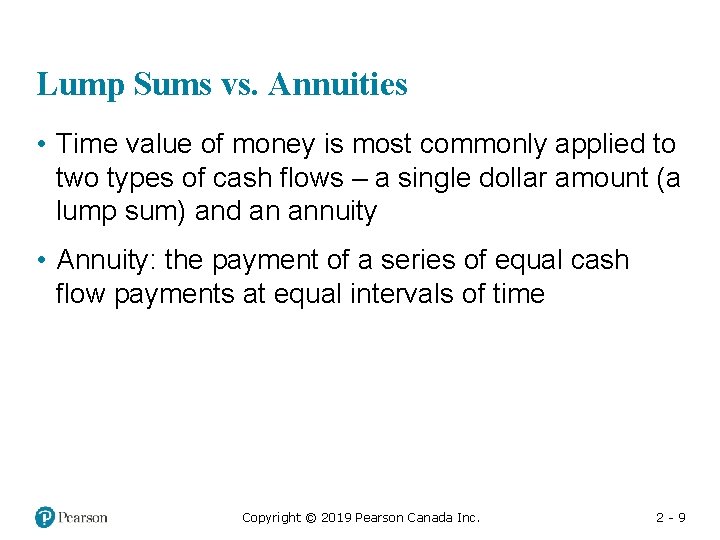 Lump Sums vs. Annuities

• Time value of money is most commonly applied to two types of cash flows – a single dollar amount (a lump sum) and an annuity

• Annuity: the payment of a series of equal cash flow payments at equal intervals of time

Pearson

Copyright © 2019 Pearson Canada Inc.

2 - 9